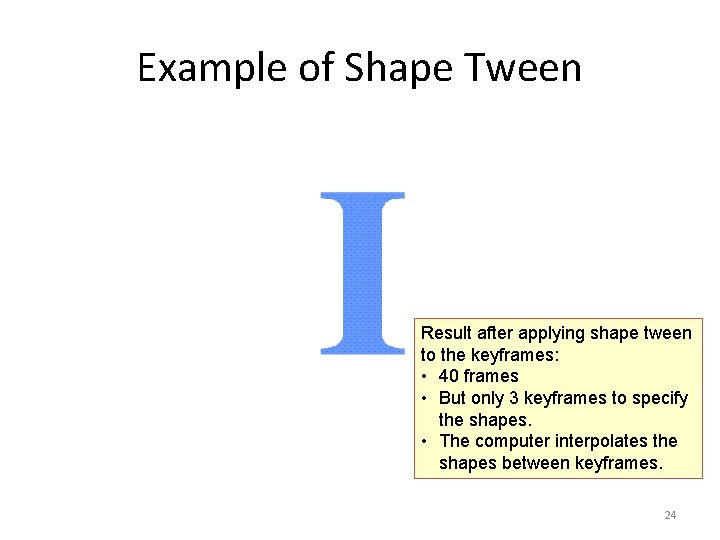 Example of Shape Tween

I

Result after applying shape tween to the keyframes:
• 40 frames
• But only 3 keyframes to specify the shapes.
• The computer interpolates the shapes between keyframes.

24